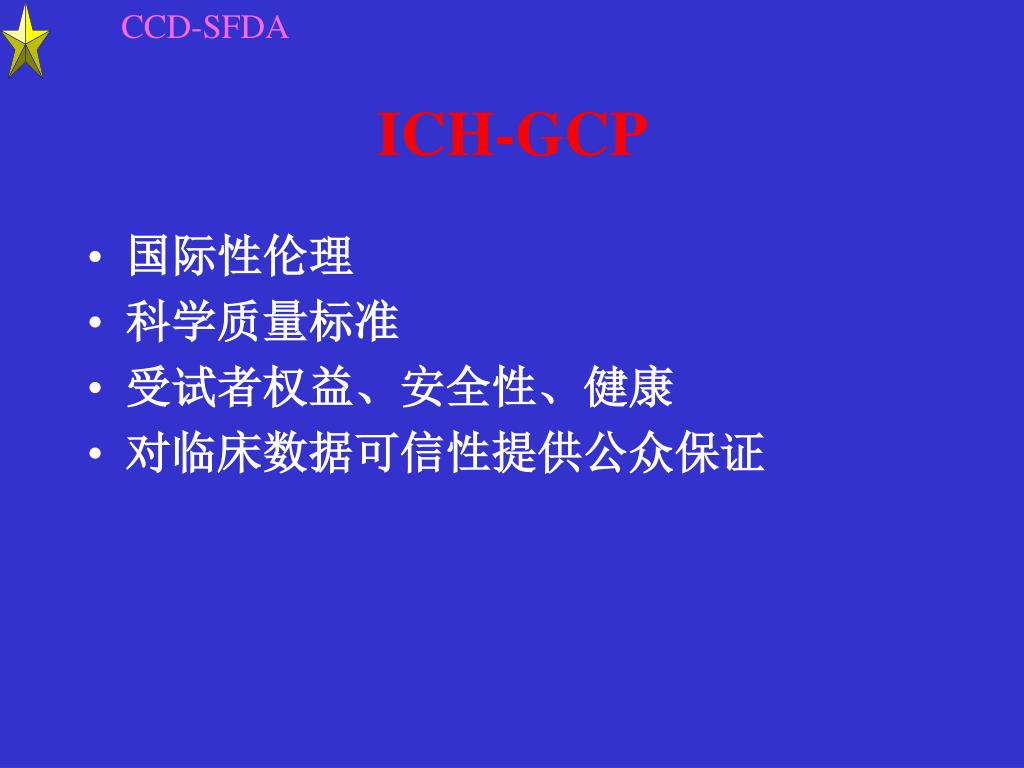 CCD-SFDA

ICH-GCP

• 国际性伦理
• 科学质量标准
• 受试者权益、安全性、健康
• 对临床数据可信性提供公众保证